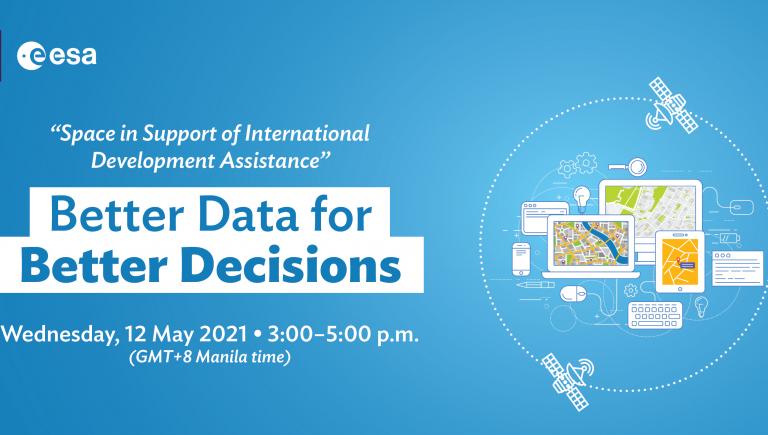 esa

“Space in Support of International Development Assistance”

Better Data for
Better Decisions

Wednesday, 12 May 2021 • 3:00–5:00 p.m.
(GMT+8 Manila time)